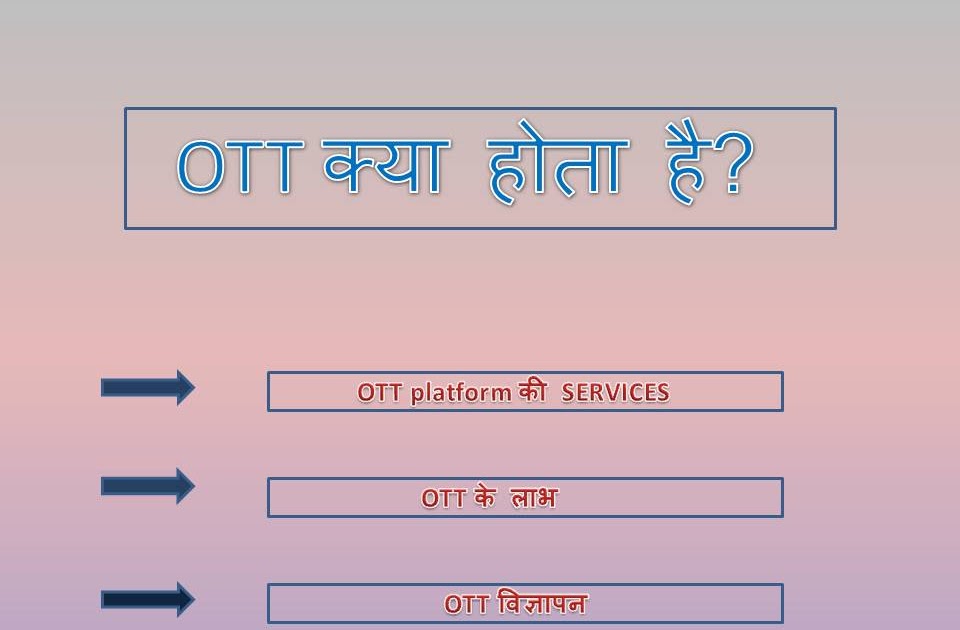 OTT क्या होता है?

OTT platform की SERVICES

OTT के लाभ

OTT विज्ञापन